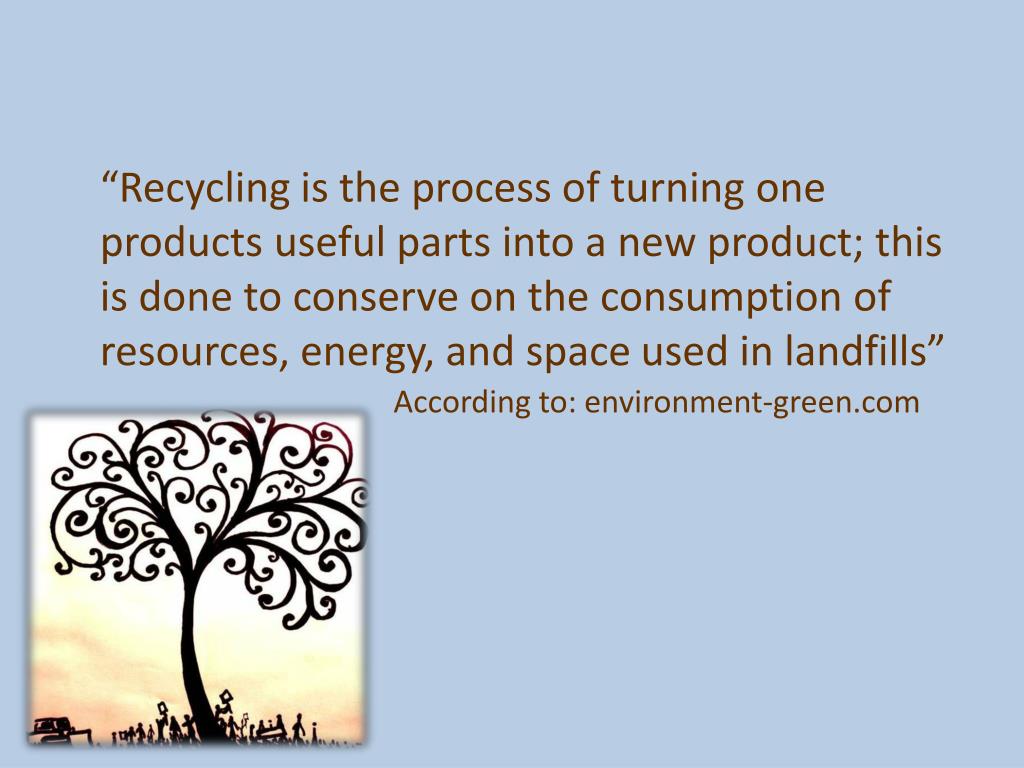 “Recycling is the process of turning one products useful parts into a new product; this is done to conserve on the consumption of resources, energy, and space used in landfills”

According to: environment-green.com